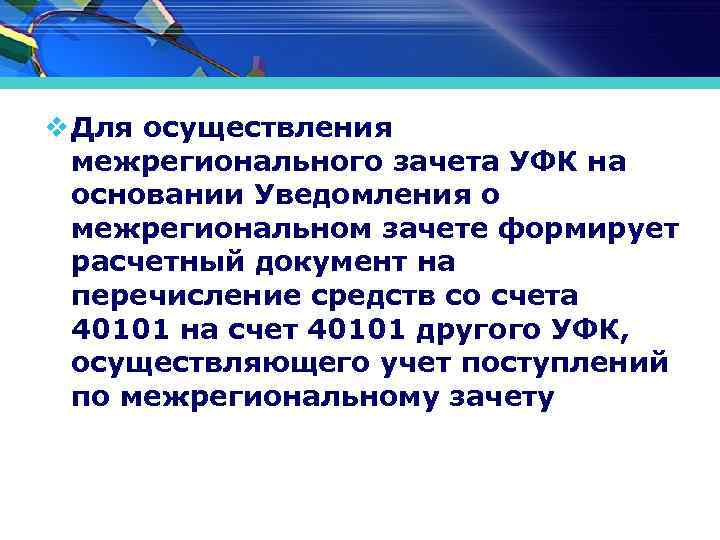 Для осуществления межрегионального зачета УФК на основании Уведомления о межрегиональном зачете формирует расчетный документ на перечисление средств со счета 40101 на счет 40101 другого УФК, осуществляющего учет поступлений по межрегиональному зачету